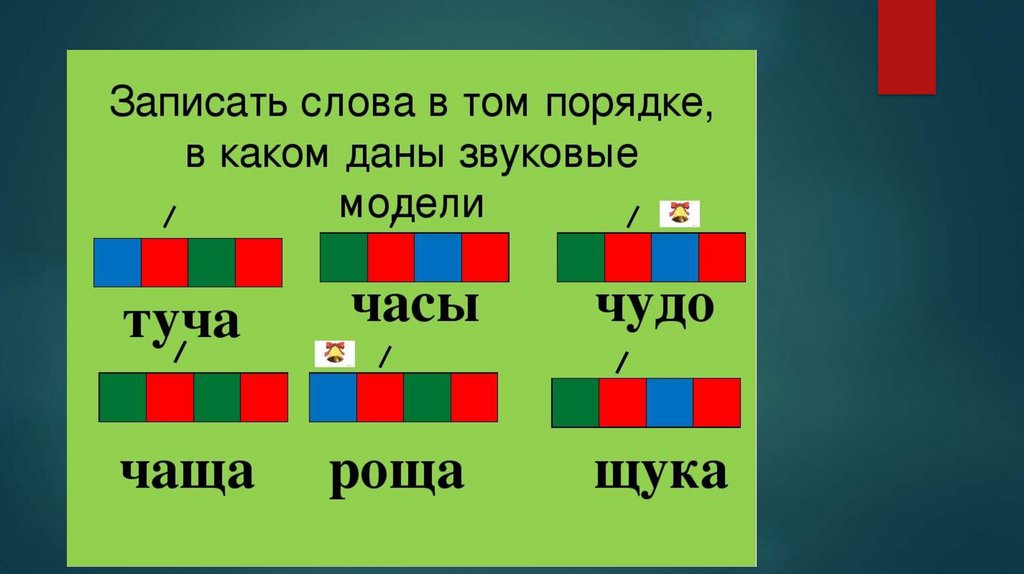 Записать слова в том порядке, в каком даны звуковые модели

туча

часы

чудо

чаща

роща

щука